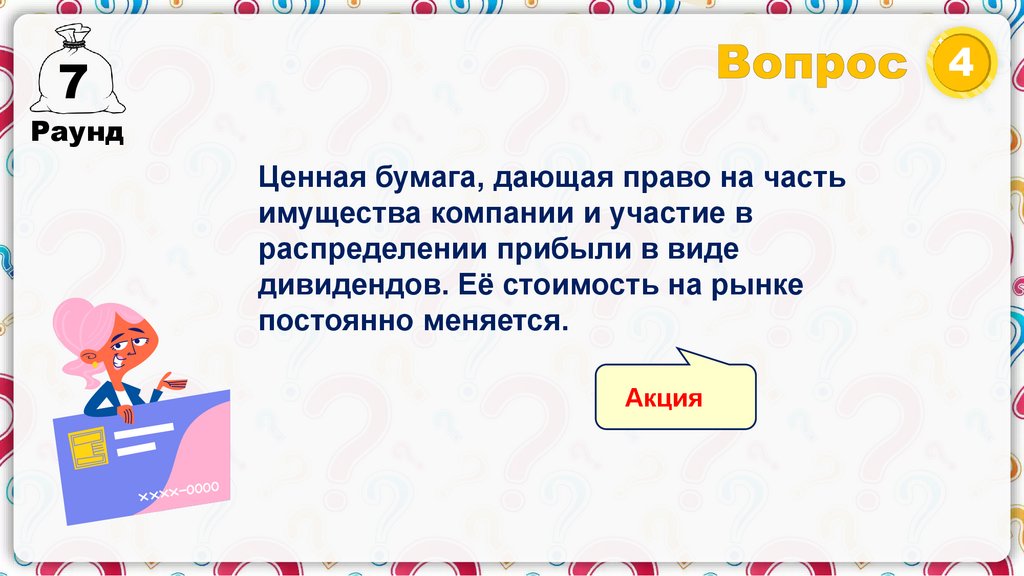 7
Раунд

Вопрос 4

Ценная бумага, дающая право на часть имущества компании и участие в распределении прибыли в виде дивидендов. Её стоимость на рынке постоянно меняется.

Акция

xxxx-0000